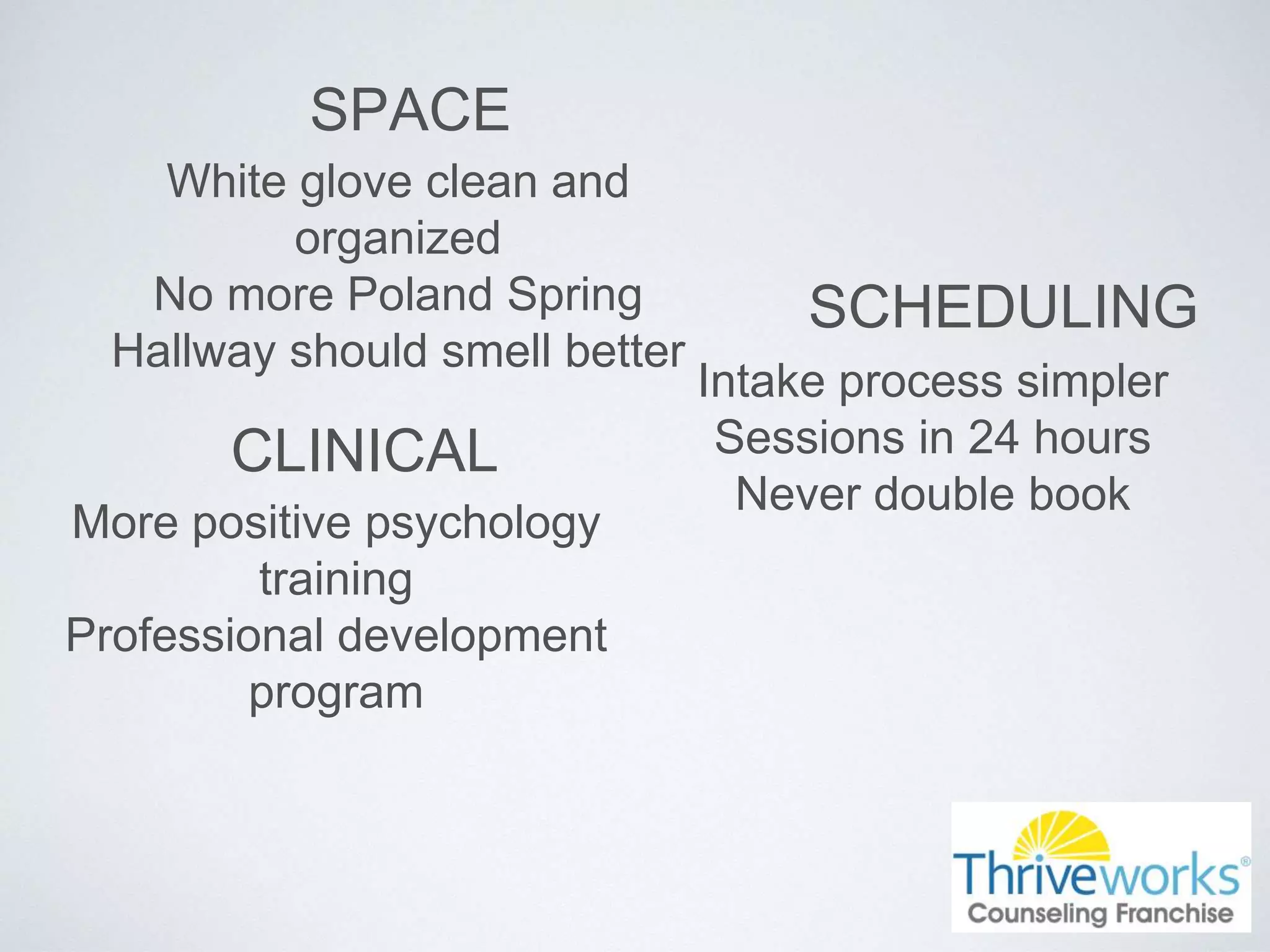 SPACE

White glove clean and organized
No more Poland Spring
Hallway should smell better

CLINICAL

More positive psychology training
Professional development program

SCHEDULING

Intake process simpler
Sessions in 24 hours
Never double book

Thriveworks®
Counseling Franchise